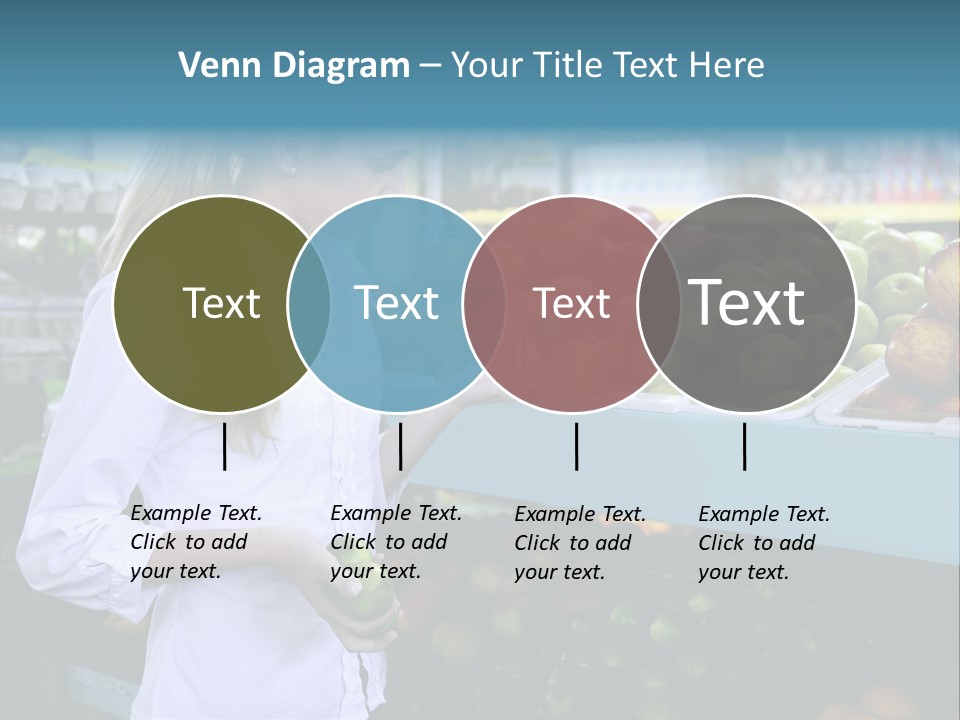 Venn Diagram – Your Title Text Here

Text

Text

Text

Text

Example Text. Click to add your text.

Example Text. Click to add your text.

Example Text. Click to add your text.

Example Text. Click to add your text.